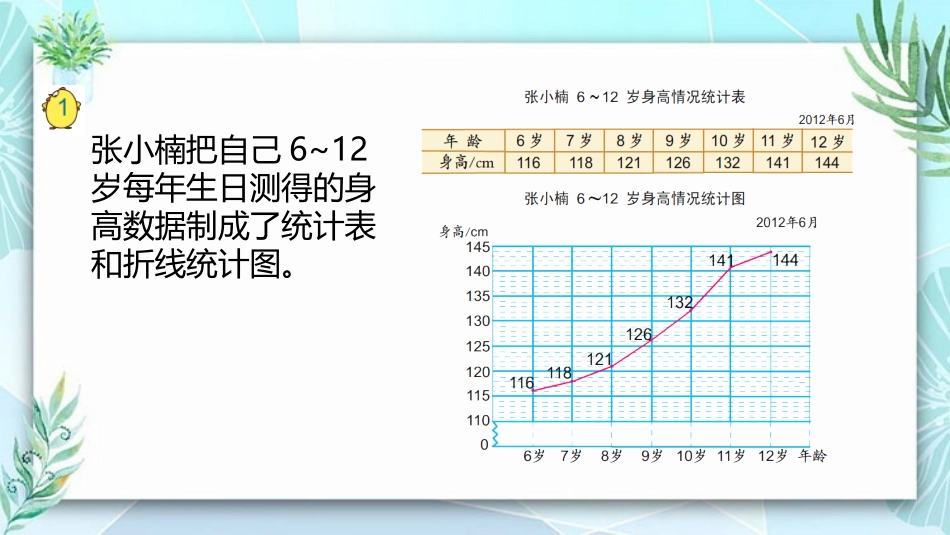 1

张小楠把自己 6~12 岁每年生日测得的身高数据制成了统计表和折线统计图。

张小楠 6～12 岁身高情况统计表

2012年6月

| 年 龄 | 6岁 | 7岁 | 8岁 | 9岁 | 10岁 | 11岁 | 12岁 |
|---|---|---|---|---|---|---|---|
| 身高/cm | 116 | 118 | 121 | 126 | 132 | 141 | 144 |

张小楠 6～12 岁身高情况统计图

2012年6月

身高/cm

145
140
135
130
125
120
115
110
0

116 118 121 126 132 141 144

6岁 7岁 8岁 9岁 10岁 11岁 12岁 年龄